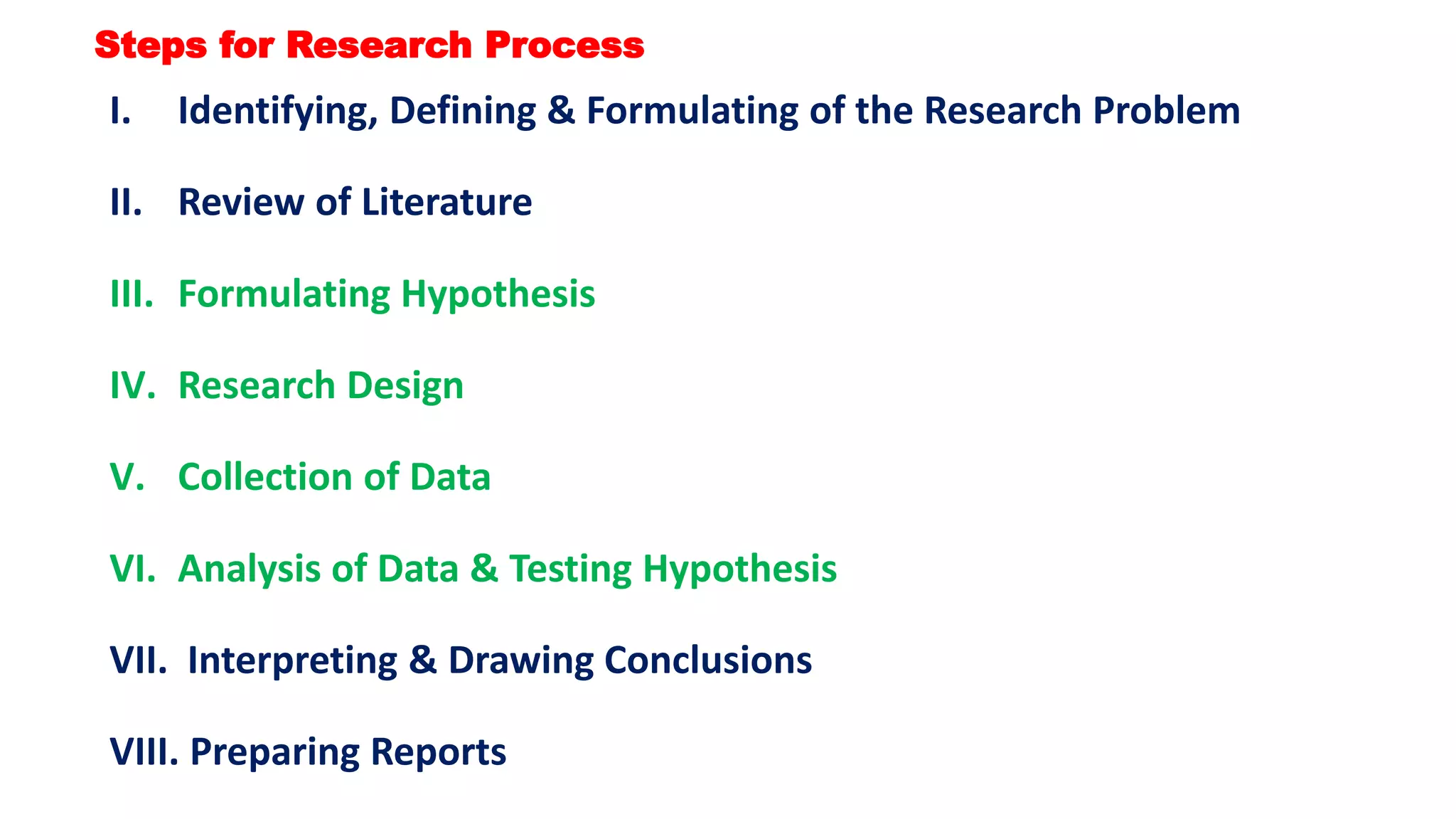 Steps for Research Process

I. Identifying, Defining & Formulating of the Research Problem

II. Review of Literature

III. Formulating Hypothesis

IV. Research Design

V. Collection of Data

VI. Analysis of Data & Testing Hypothesis

VII. Interpreting & Drawing Conclusions

VIII. Preparing Reports